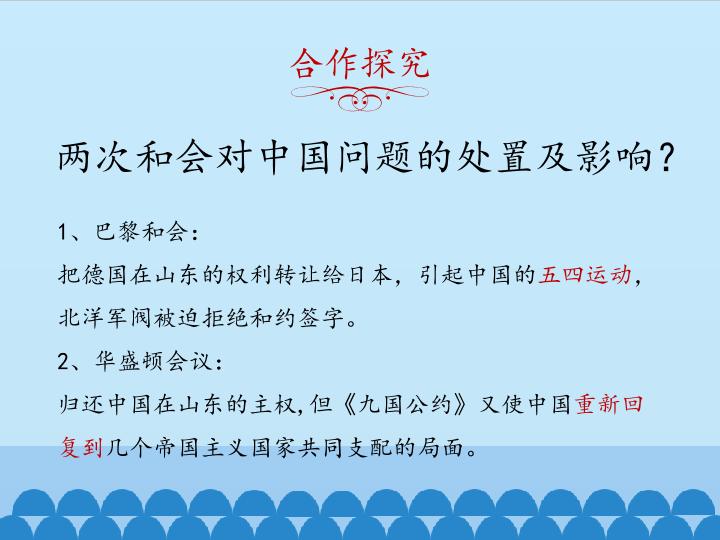 合作探究

两次和会对中国问题的处置及影响？

1、巴黎和会：

把德国在山东的权利转让给日本，引起中国的五四运动，北洋军阀被迫拒绝和约签字。

2、华盛顿会议：

归还中国在山东的主权，但《九国公约》又使中国重新回复到几个帝国主义国家共同支配的局面。